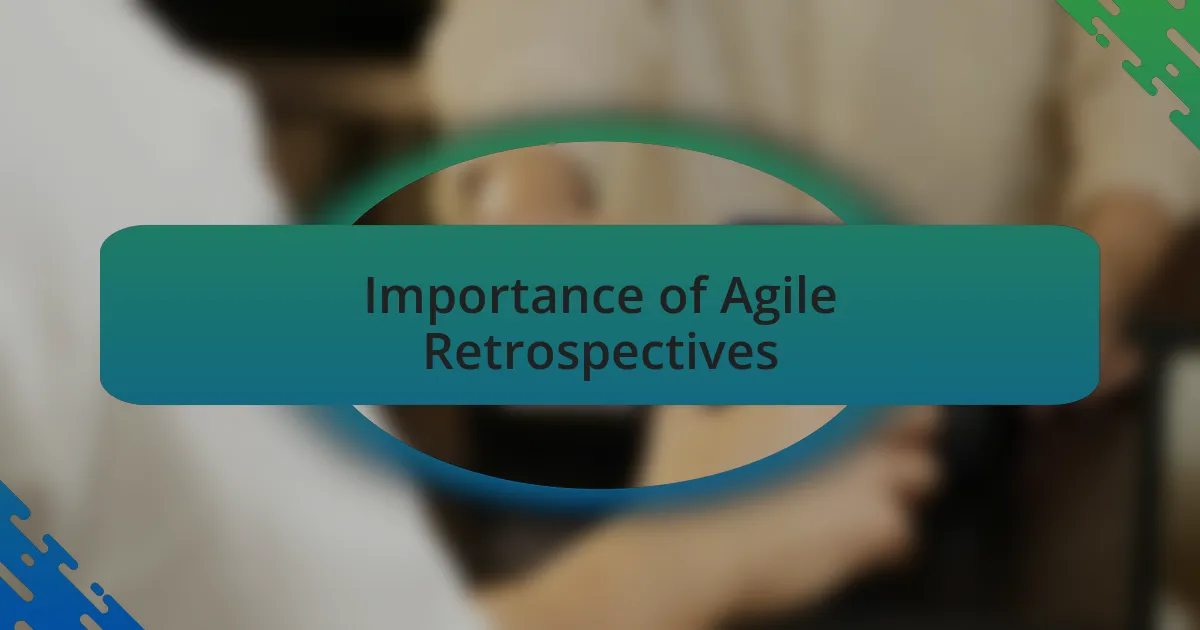 Importance of Agile Retrospectives